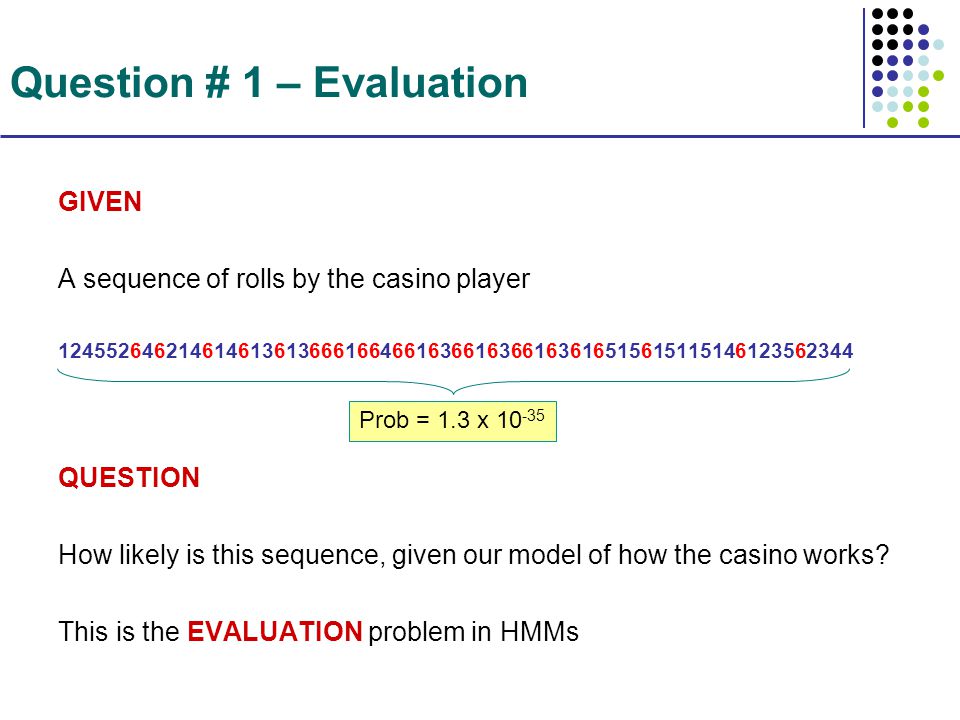 Question # 1 – Evaluation

GIVEN

A sequence of rolls by the casino player

1245526462146146136136661664661636616366163616515615115146123562344

Prob = $1.3 \times 10^{-35}$

QUESTION

How likely is this sequence, given our model of how the casino works?

This is the EVALUATION problem in HMMs